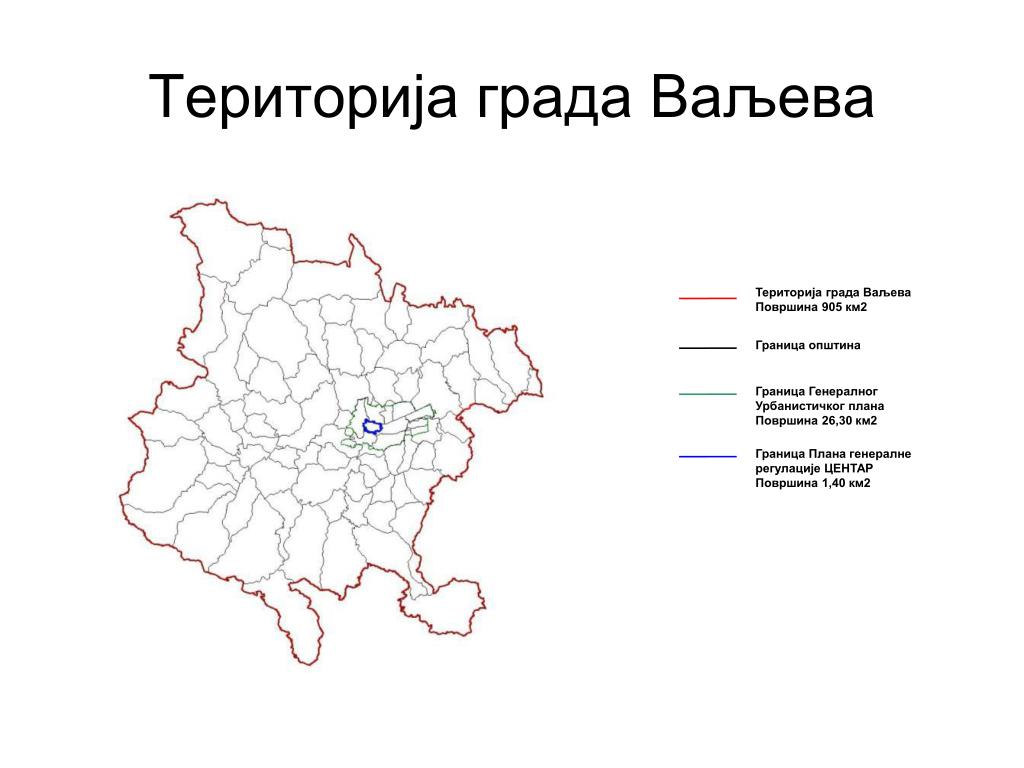 Територија града Ваљева

Територија града Ваљева
Површина 905 км2

Граница општина

Граница Генералног
Урбанистичког плана
Површина 26,30 км2

Граница Плана генералне
регулације ЦЕНТАР
Површина 1,40 км2